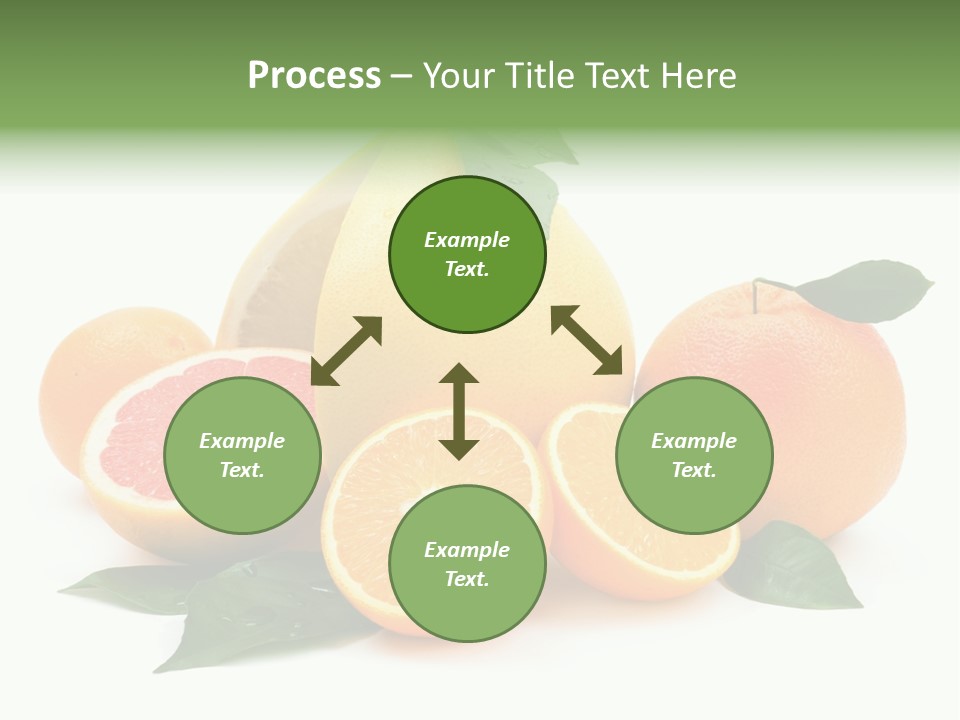 Process – Your Title Text Here

Example Text.

Example Text.

Example Text.

Example Text.